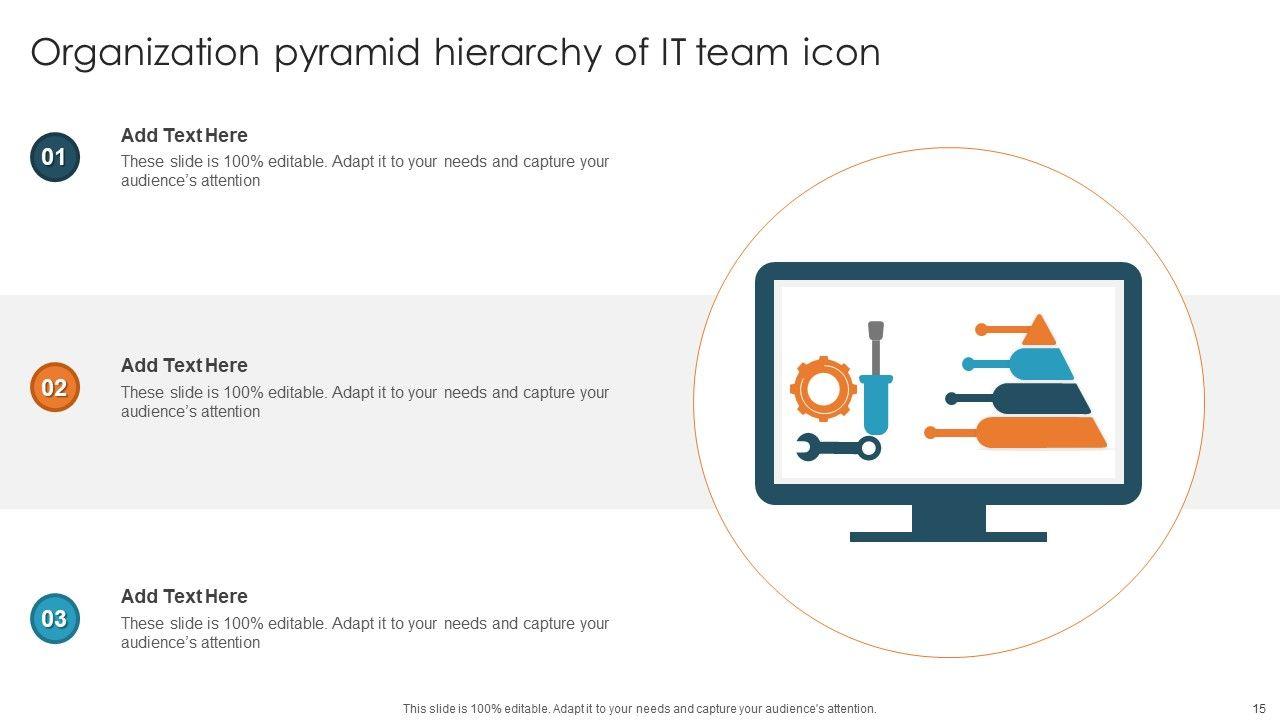 Organization pyramid hierarchy of IT team icon

01

Add Text Here

These slide is 100% editable. Adapt it to your needs and capture your audience's attention

02

Add Text Here

These slide is 100% editable. Adapt it to your needs and capture your audience's attention

03

Add Text Here

These slide is 100% editable. Adapt it to your needs and capture your audience's attention

This slide is 100% editable. Adapt it to your needs and capture your audience's attention.

15